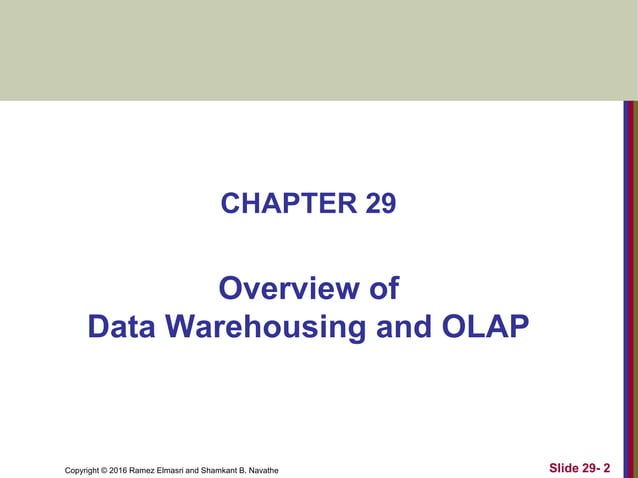 CHAPTER 29

Overview of
Data Warehousing and OLAP

Copyright © 2016 Ramez Elmasri and Shamkant B. Navathe

Slide 29- 2